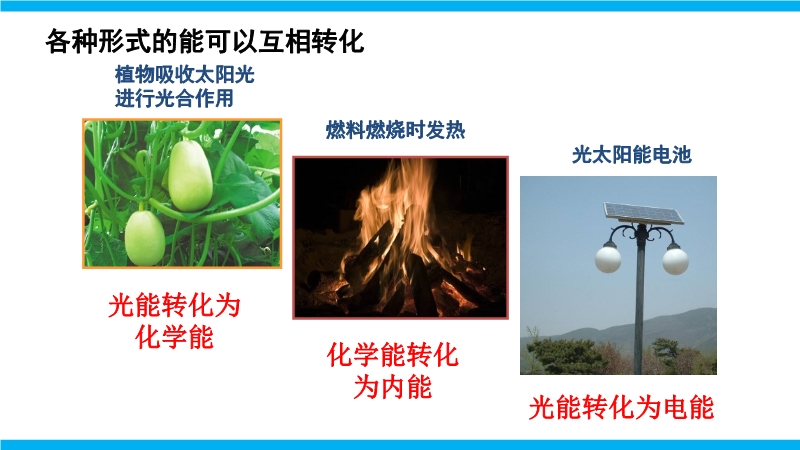 各种形式的能可以互相转化

植物吸收太阳光进行光合作用

光能转化为化学能

燃料燃烧时发热

化学能转化为内能

光太阳能电池

光能转化为电能